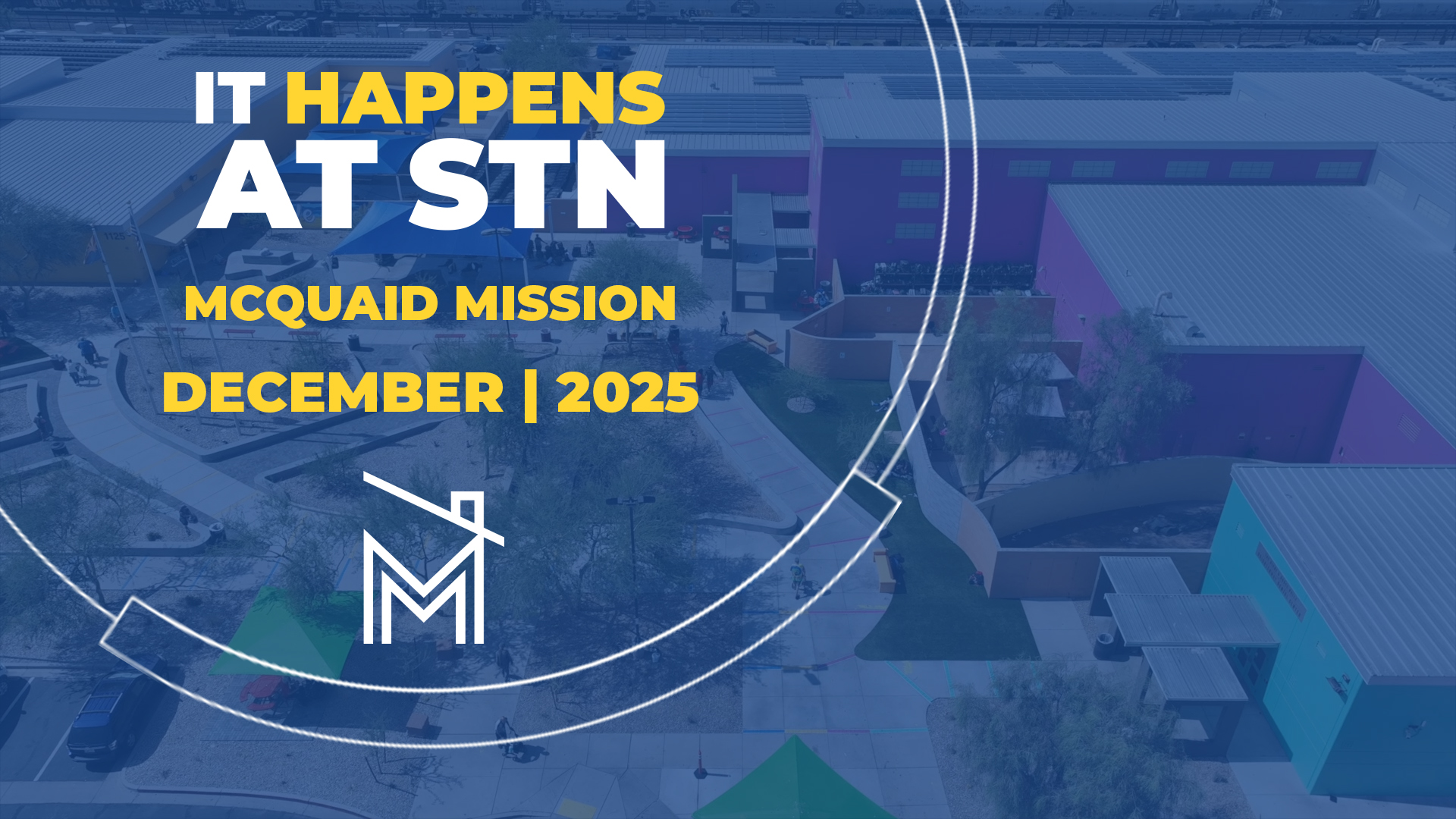 IT HAPPENS AT STN

MCQUAID MISSION

DECEMBER | 2025